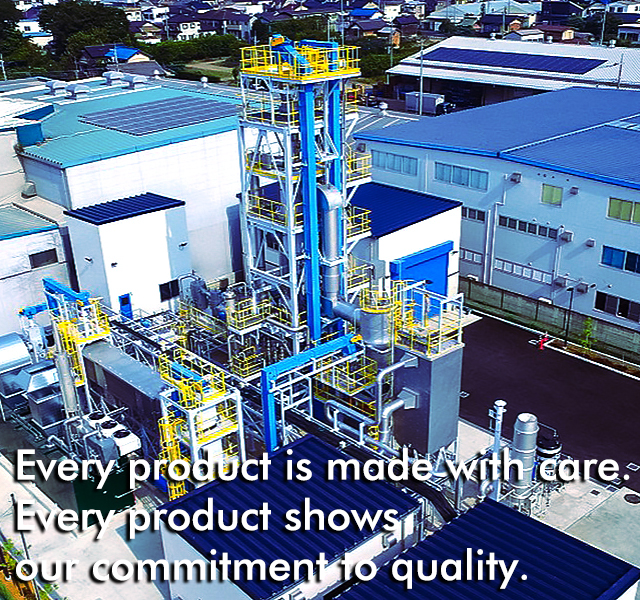 Every product is made with care.
Every product shows
our commitment to quality.